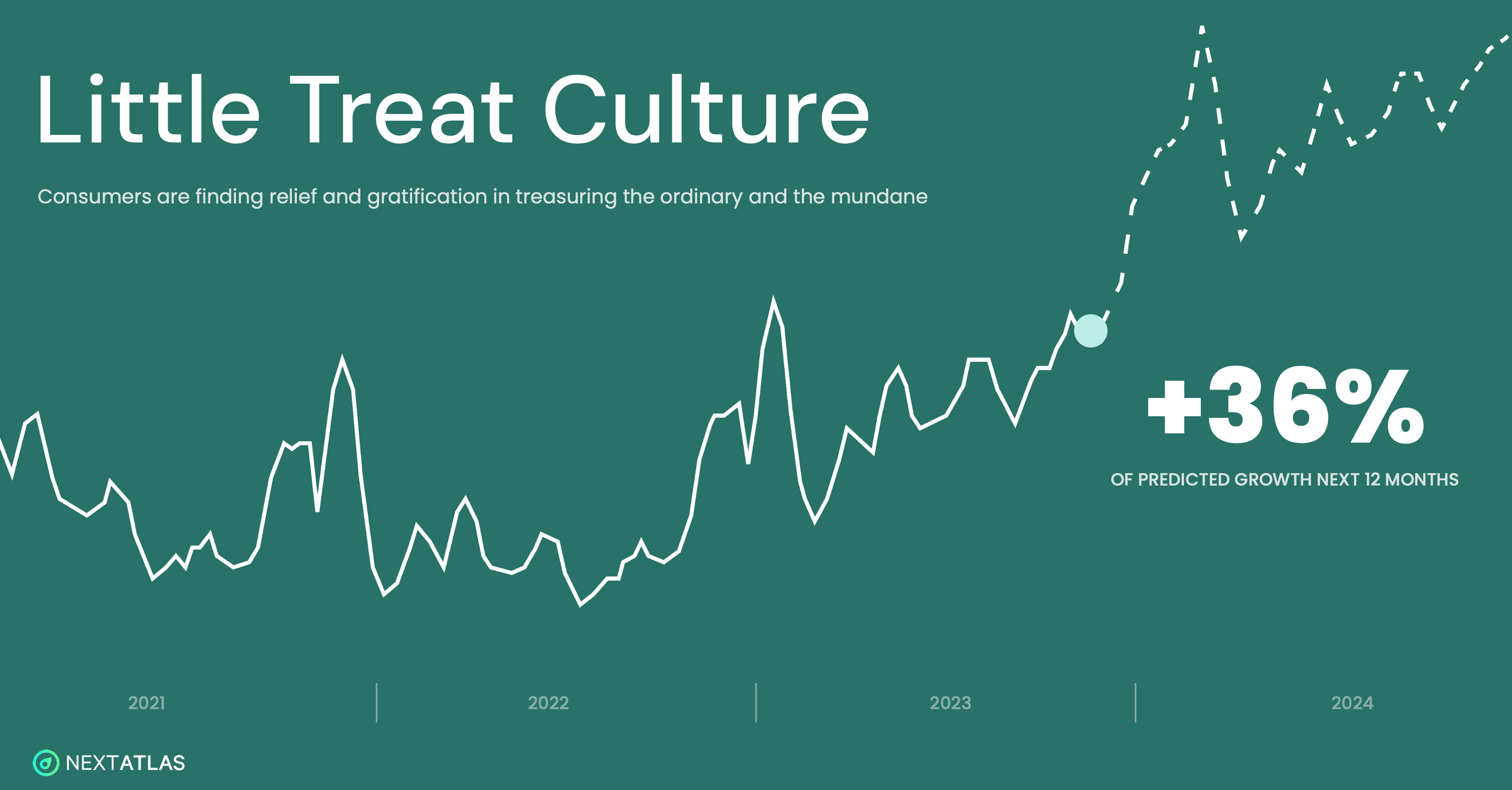 Little Treat Culture

Consumers are finding relief and gratification in treasuring the ordinary and the mundane

+36%

OF PREDICTED GROWTH NEXT 12 MONTHS

2021 2022 2023 2024

NEXTATLAS